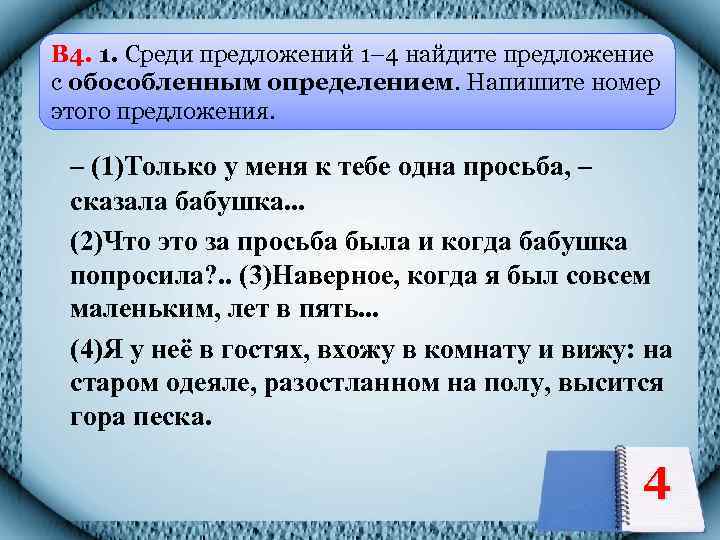 В4. 1. Среди предложений 1–4 найдите предложение с обособленным определением. Напишите номер этого предложения.

– (1)Только у меня к тебе одна просьба, – сказала бабушка...

(2)Что это за просьба была и когда бабушка попросила?.. (3)Наверное, когда я был совсем маленьким, лет в пять...

(4)Я у неё в гостях, вхожу в комнату и вижу: на старом одеяле, разостланном на полу, высится гора песка.

4